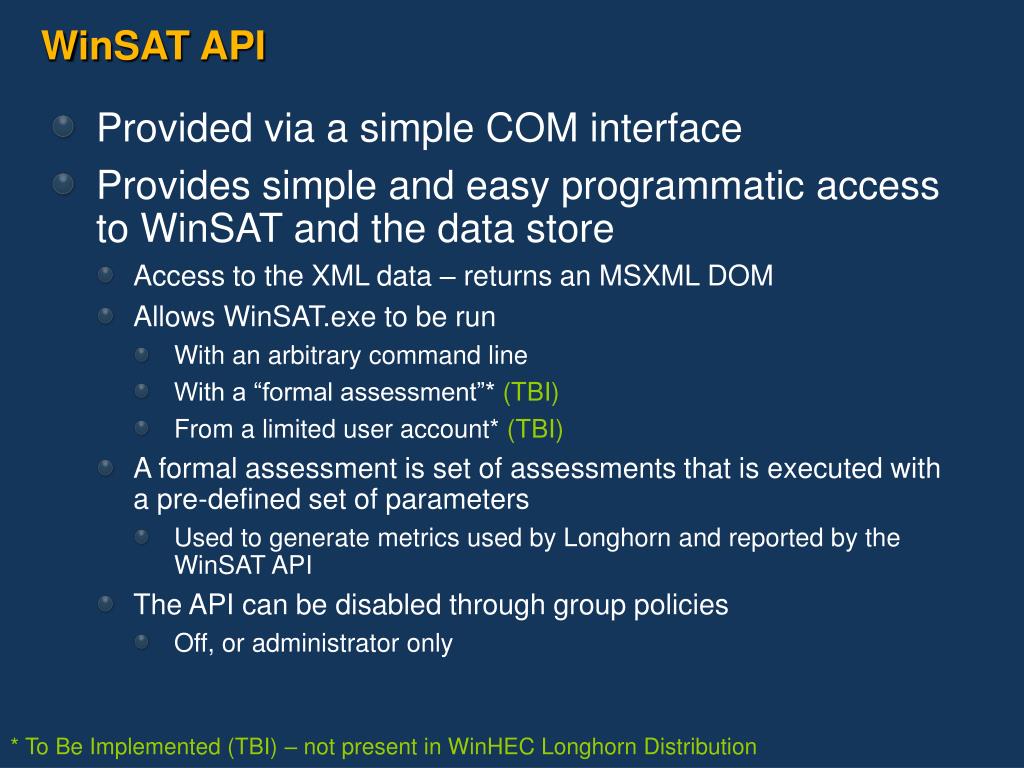 WinSAT API

Provided via a simple COM interface

Provides simple and easy programmatic access to WinSAT and the data store

Access to the XML data – returns an MSXML DOM

Allows WinSAT.exe to be run

With an arbitrary command line

With a “formal assessment”* (TBI)

From a limited user account* (TBI)

A formal assessment is set of assessments that is executed with a pre-defined set of parameters

Used to generate metrics used by Longhorn and reported by the WinSAT API

The API can be disabled through group policies

Off, or administrator only

* To Be Implemented (TBI) – not present in WinHEC Longhorn Distribution